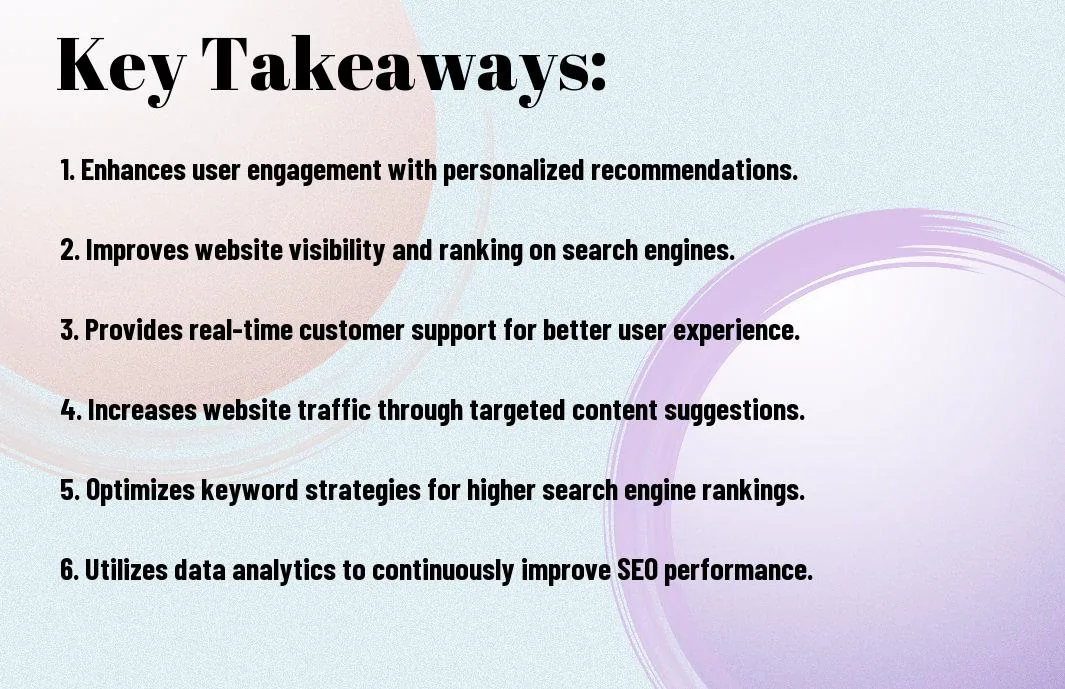 Key Takeaways:

1. Enhances user engagement with personalized recommendations.

2. Improves website visibility and ranking on search engines.

3. Provides real-time customer support for better user experience.

4. Increases website traffic through targeted content suggestions.

5. Optimizes keyword strategies for higher search engine rankings.

6. Utilizes data analytics to continuously improve SEO performance.